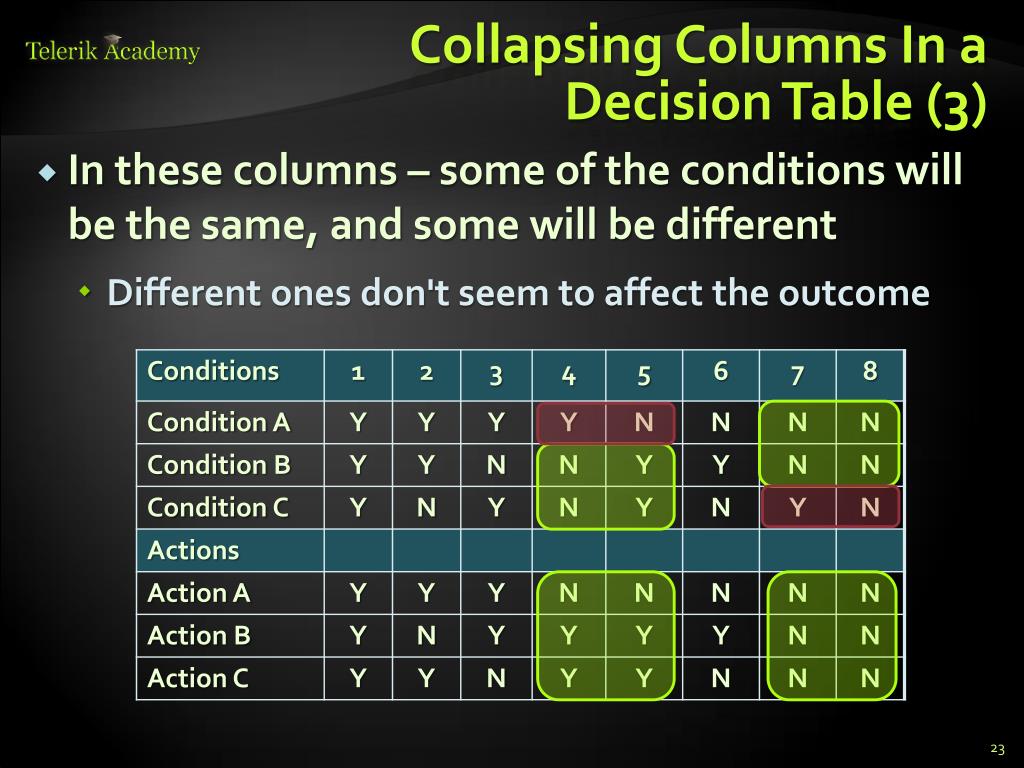 Telerik Academy

Collapsing Columns In a Decision Table (3)

In these columns – some of the conditions will be the same, and some will be different

Different ones don't seem to affect the outcome

| Conditions | 1 | 2 | 3 | 4 | 5 | 6 | 7 | 8 |
|---|---|---|---|---|---|---|---|---|
| Condition A | Y | Y | Y | Y | N | N | N | N |
| Condition B | Y | Y | N | N | Y | Y | N | N |
| Condition C | Y | N | Y | N | Y | N | Y | N |
| Actions | | | | | | | | |
| Action A | Y | Y | Y | N | N | N | N | N |
| Action B | Y | N | Y | Y | Y | Y | N | N |
| Action C | Y | Y | N | Y | Y | N | N | N |

23